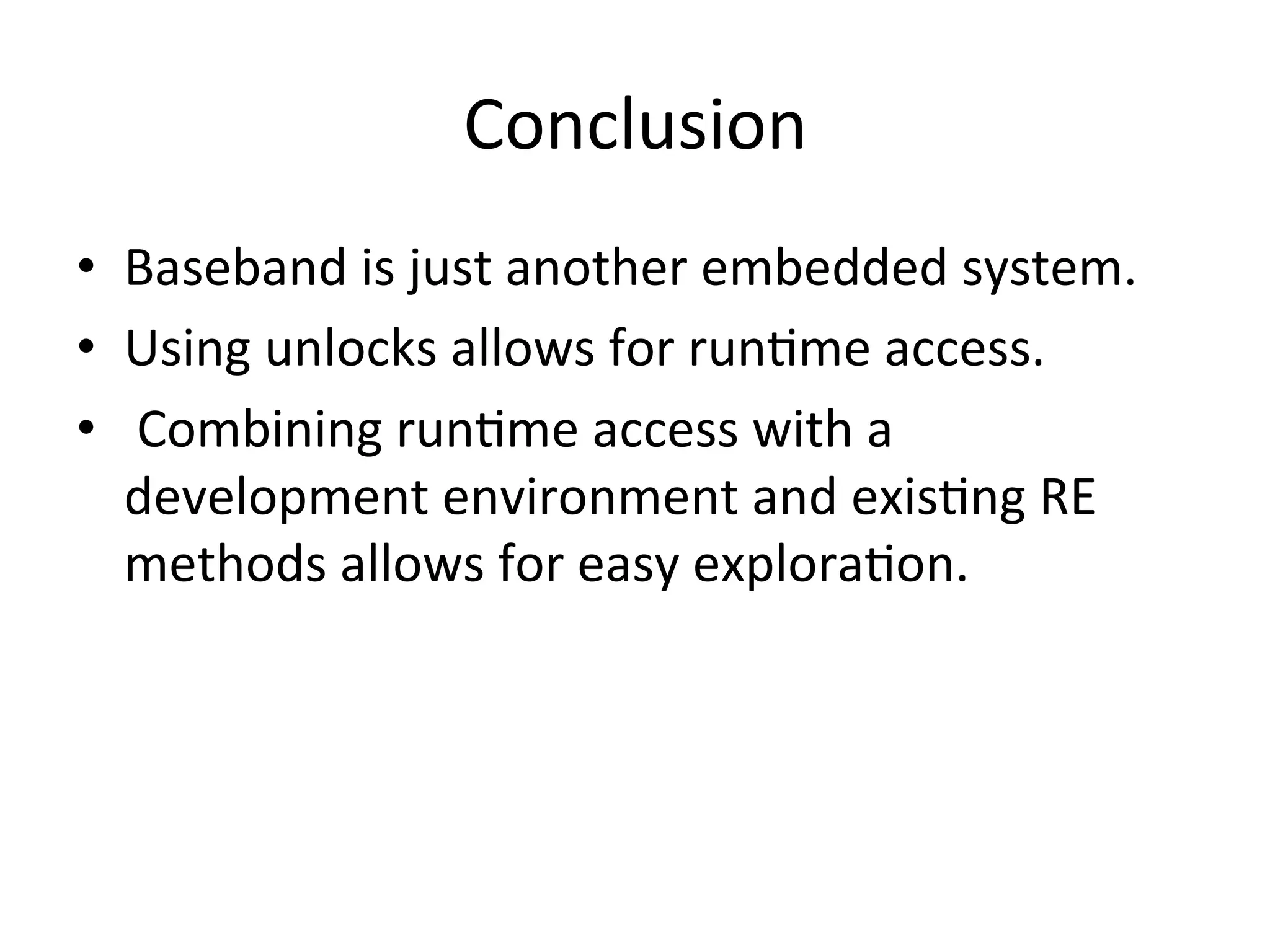 Conclusion

• Baseband is just another embedded system.
• Using unlocks allows for runtime access.
• Combining runtime access with a development environment and existing RE methods allows for easy exploration.